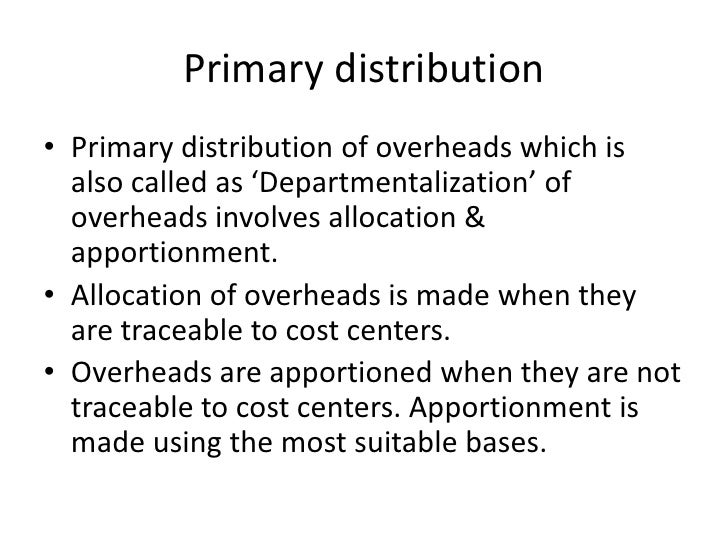 Primary distribution

• Primary distribution of overheads which is also called as ‘Departmentalization’ of overheads involves allocation & apportionment.
• Allocation of overheads is made when they are traceable to cost centers.
• Overheads are apportioned when they are not traceable to cost centers. Apportionment is made using the most suitable bases.